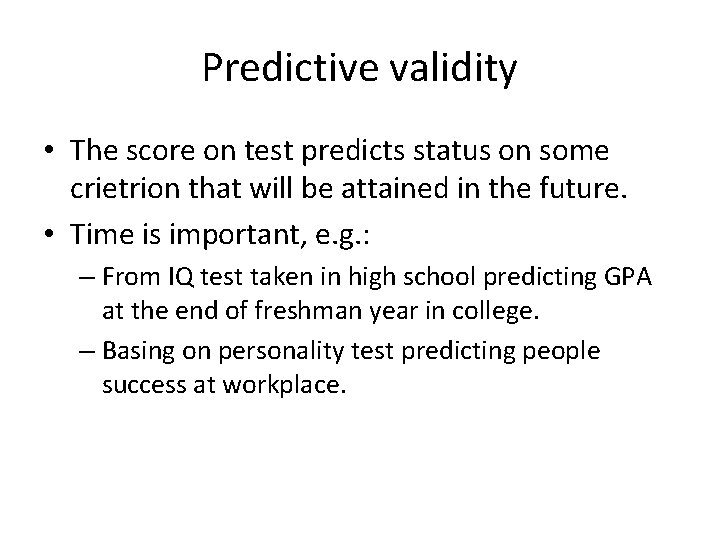 Predictive validity

• The score on test predicts status on some crietrion that will be attained in the future.
• Time is important, e.g.:
– From IQ test taken in high school predicting GPA at the end of freshman year in college.
– Basing on personality test predicting people success at workplace.